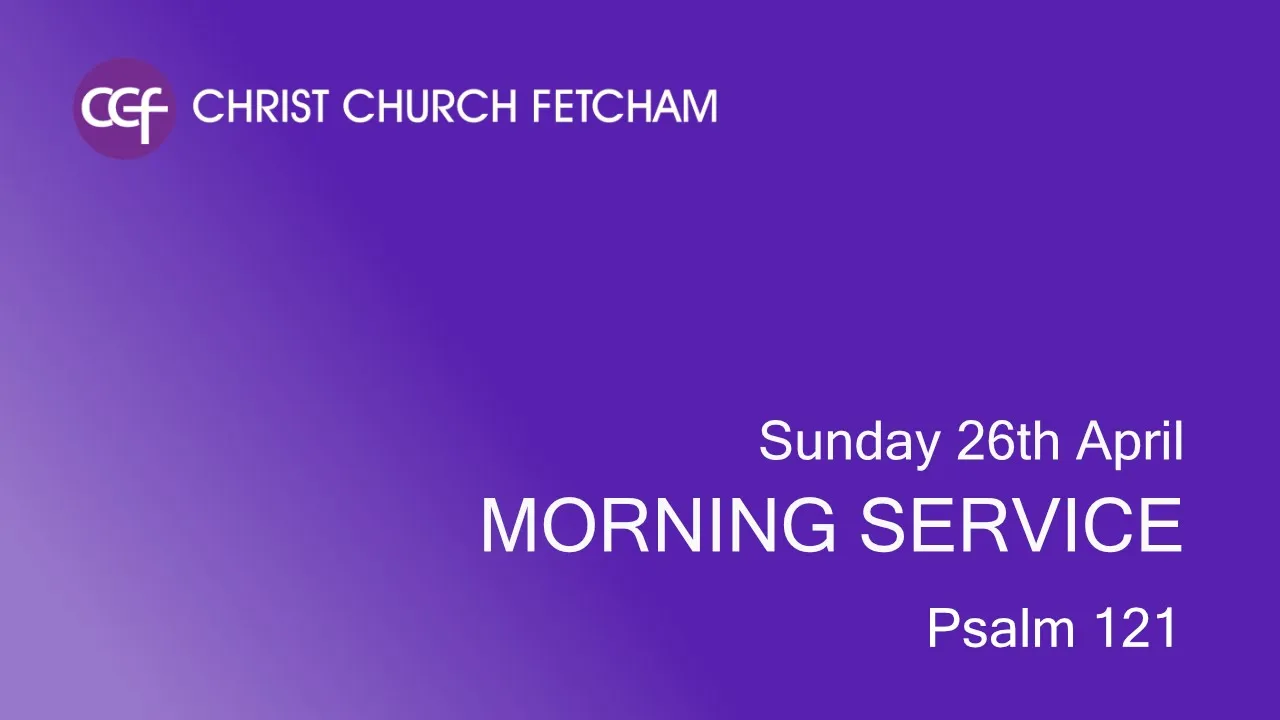 ccf CHRIST CHURCH FETCHAM

Sunday 26th April
MORNING SERVICE
Psalm 121